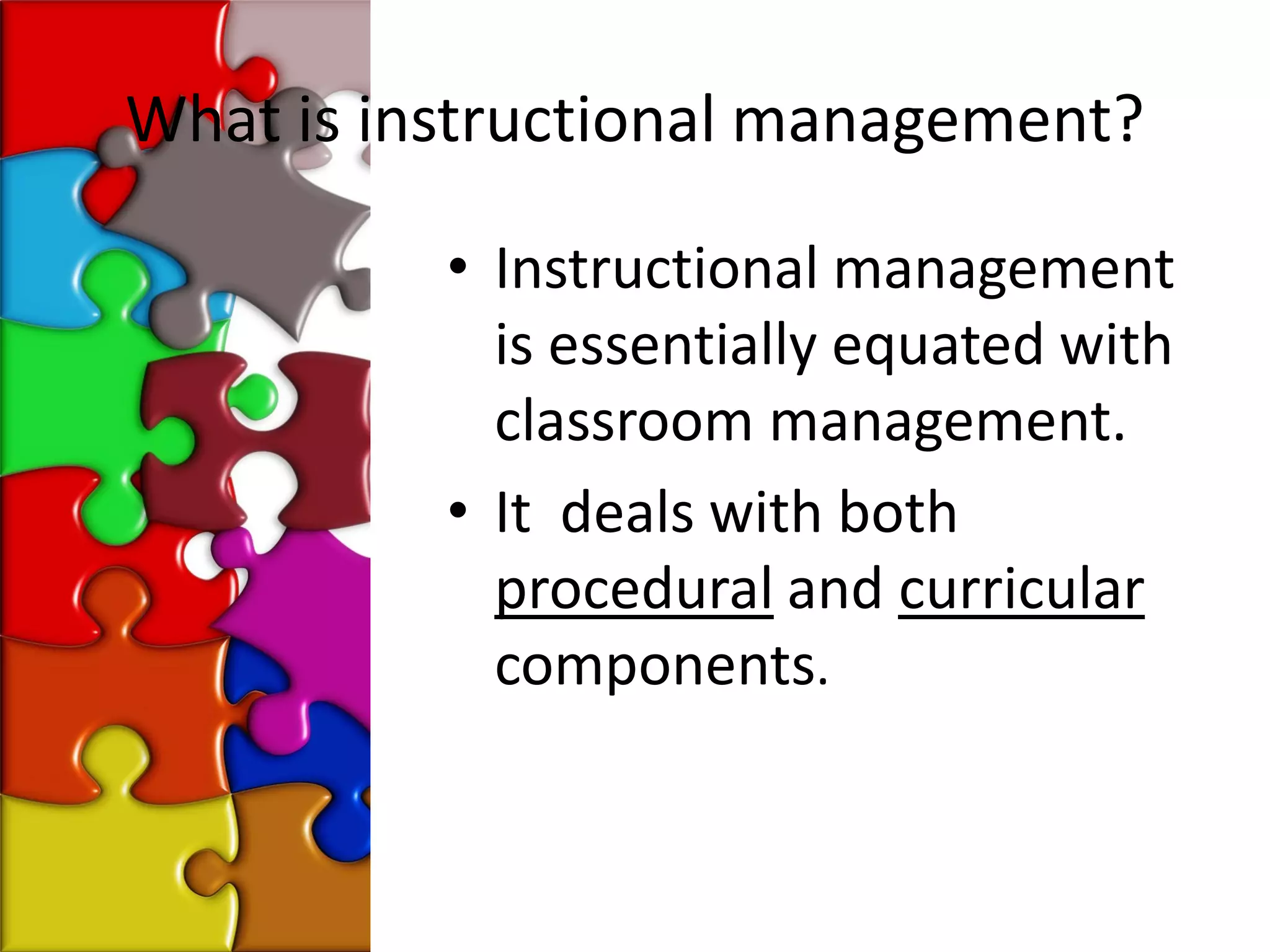 What is instructional management?

• Instructional management is essentially equated with classroom management.

• It deals with both procedural and curricular components.